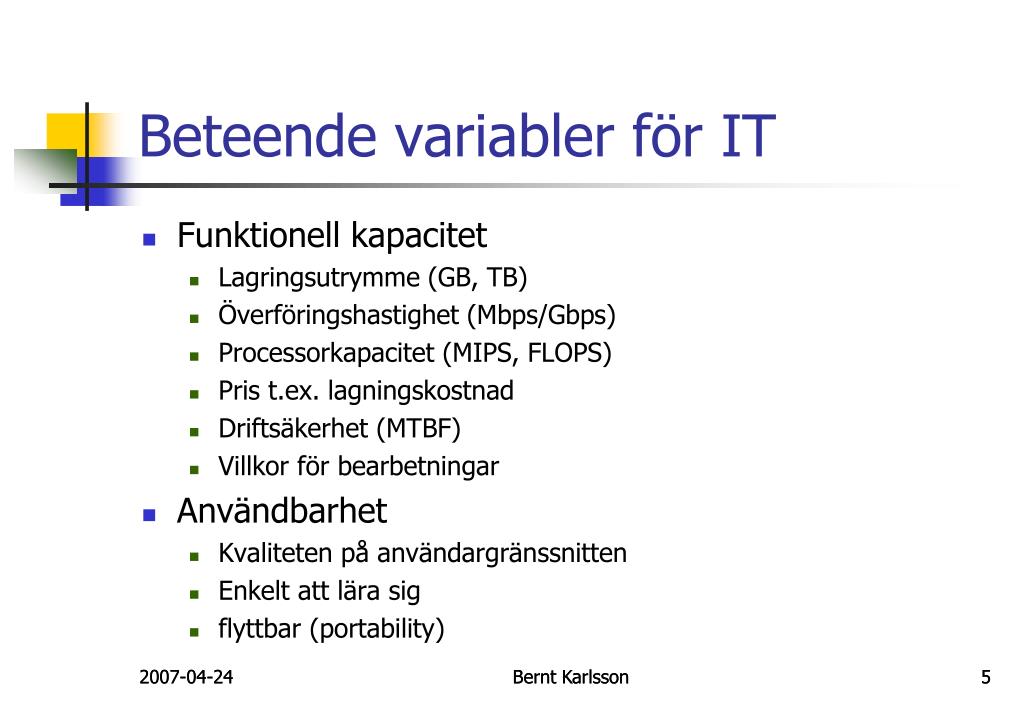 Beteende variabler för IT

- Funktionell kapacitet
  - Lagringsutrymme (GB, TB)
  - Överföringshastighet (Mbps/Gbps)
  - Processorkapacitet (MIPS, FLOPS)
  - Pris t.ex. lagningskostnad
  - Driftsäkerhet (MTBF)
  - Villkor för bearbetningar
- Användbarhet
  - Kvaliteten på användargränssnitten
  - Enkelt att lära sig
  - flyttbar (portability)

2007-04-24 Bernt Karlsson 5